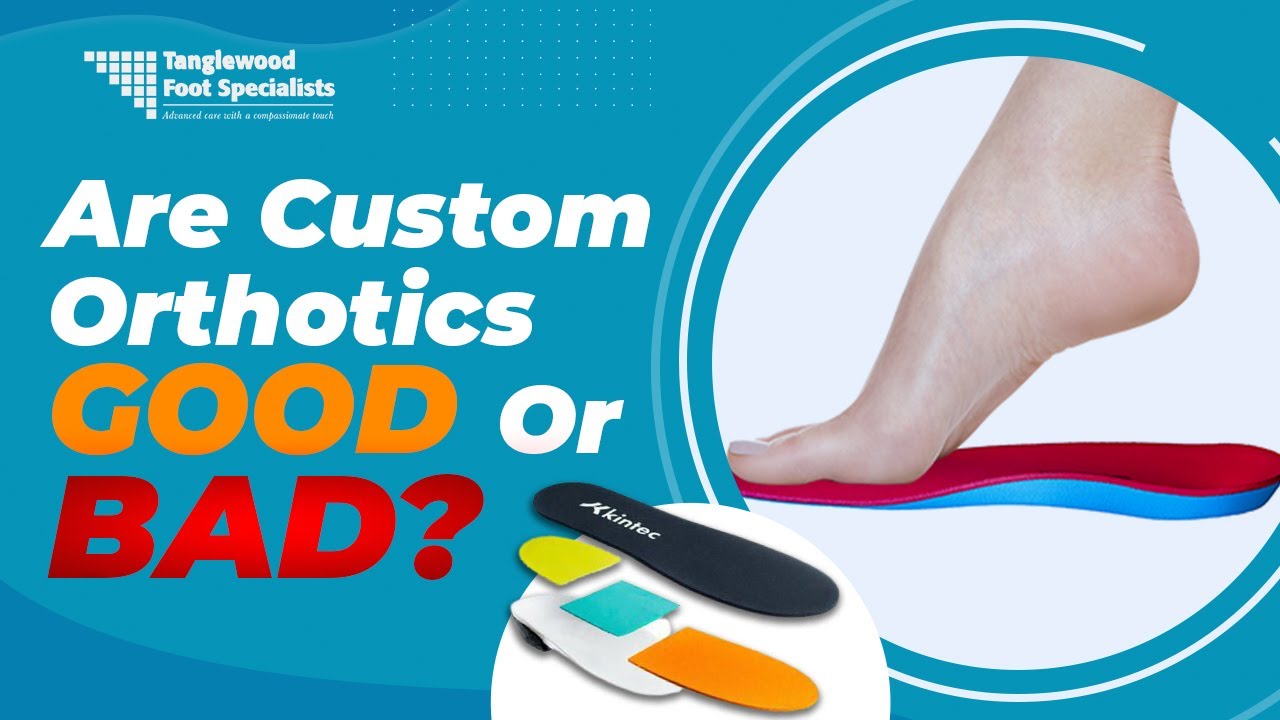 Tanglewood Foot Specialists
Advanced care with a compassionate touch

Are Custom Orthotics GOOD Or BAD?

kintec